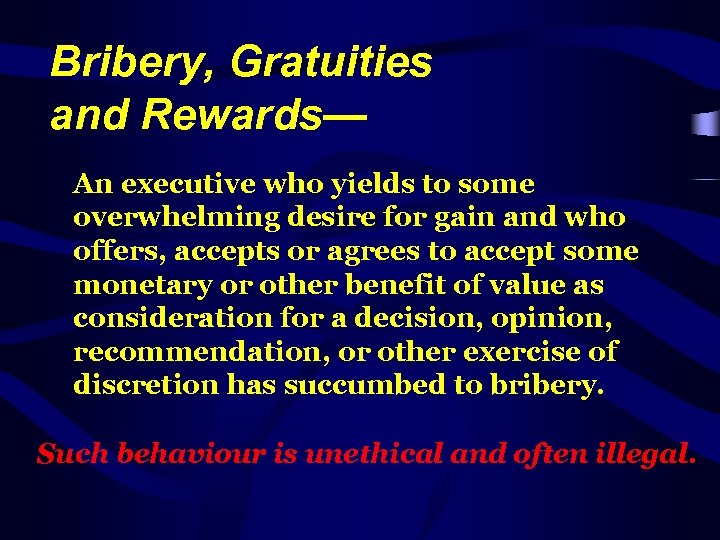 Bribery, Gratuities and Rewards—

An executive who yields to some overwhelming desire for gain and who offers, accepts or agrees to accept some monetary or other benefit of value as consideration for a decision, opinion, recommendation, or other exercise of discretion has succumbed to bribery.

Such behaviour is unethical and often illegal.